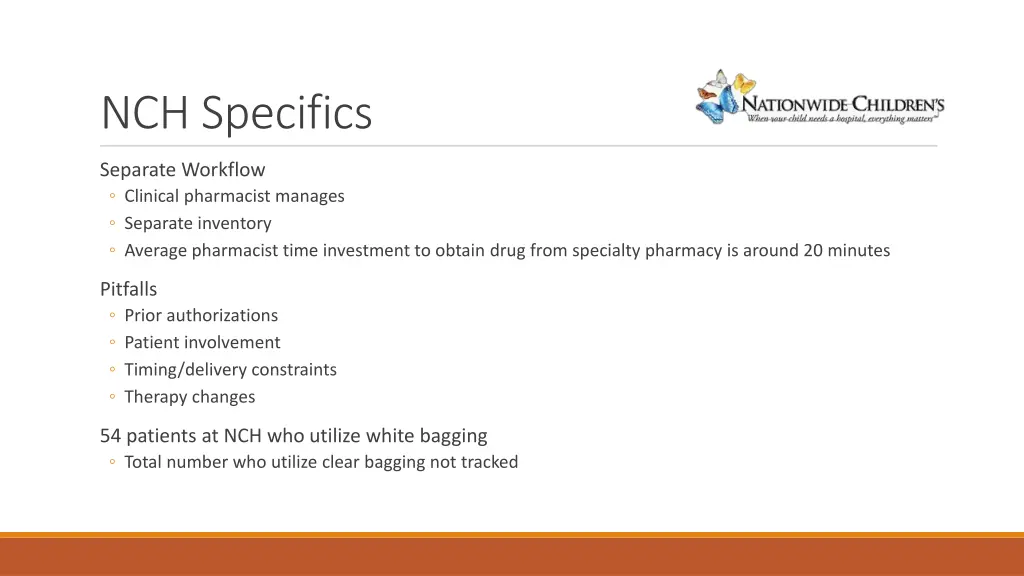 NCH Specifics

NATIONWIDE CHILDREN'S
When your child needs a hospital, everything matters℠

Separate Workflow
◦ Clinical pharmacist manages
◦ Separate inventory
◦ Average pharmacist time investment to obtain drug from specialty pharmacy is around 20 minutes

Pitfalls
◦ Prior authorizations
◦ Patient involvement
◦ Timing/delivery constraints
◦ Therapy changes

54 patients at NCH who utilize white bagging
◦ Total number who utilize clear bagging not tracked